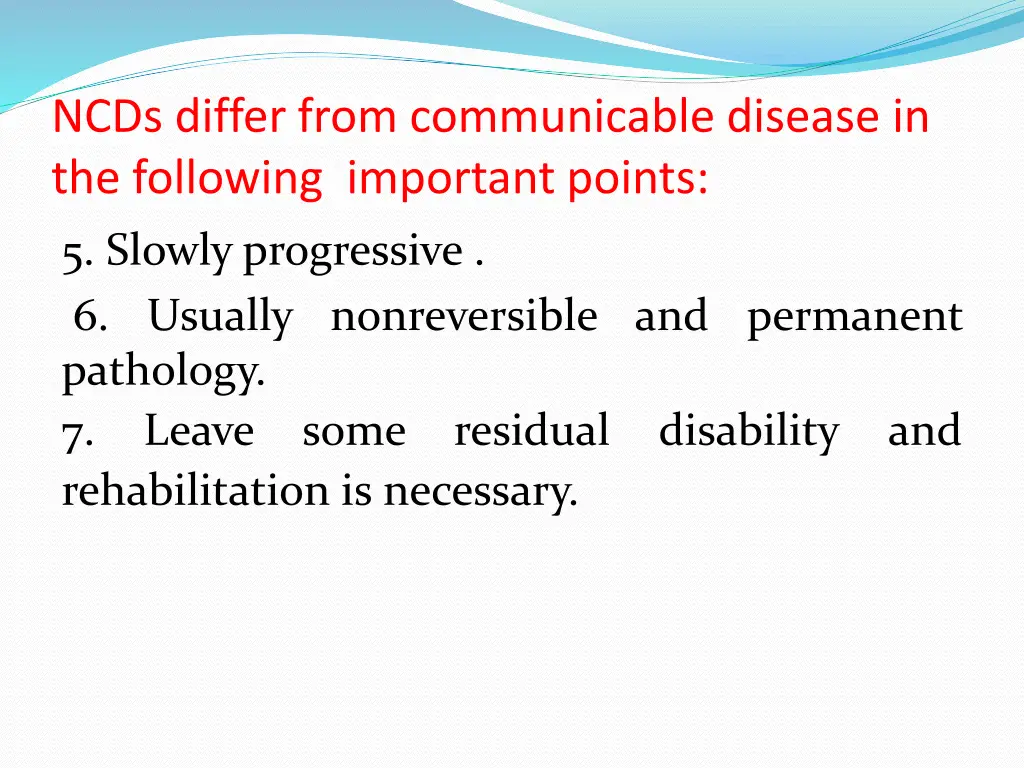 NCDs differ from communicable disease in the following important points:

5. Slowly progressive .

6. Usually nonreversible and permanent pathology.

7. Leave some residual disability and rehabilitation is necessary.